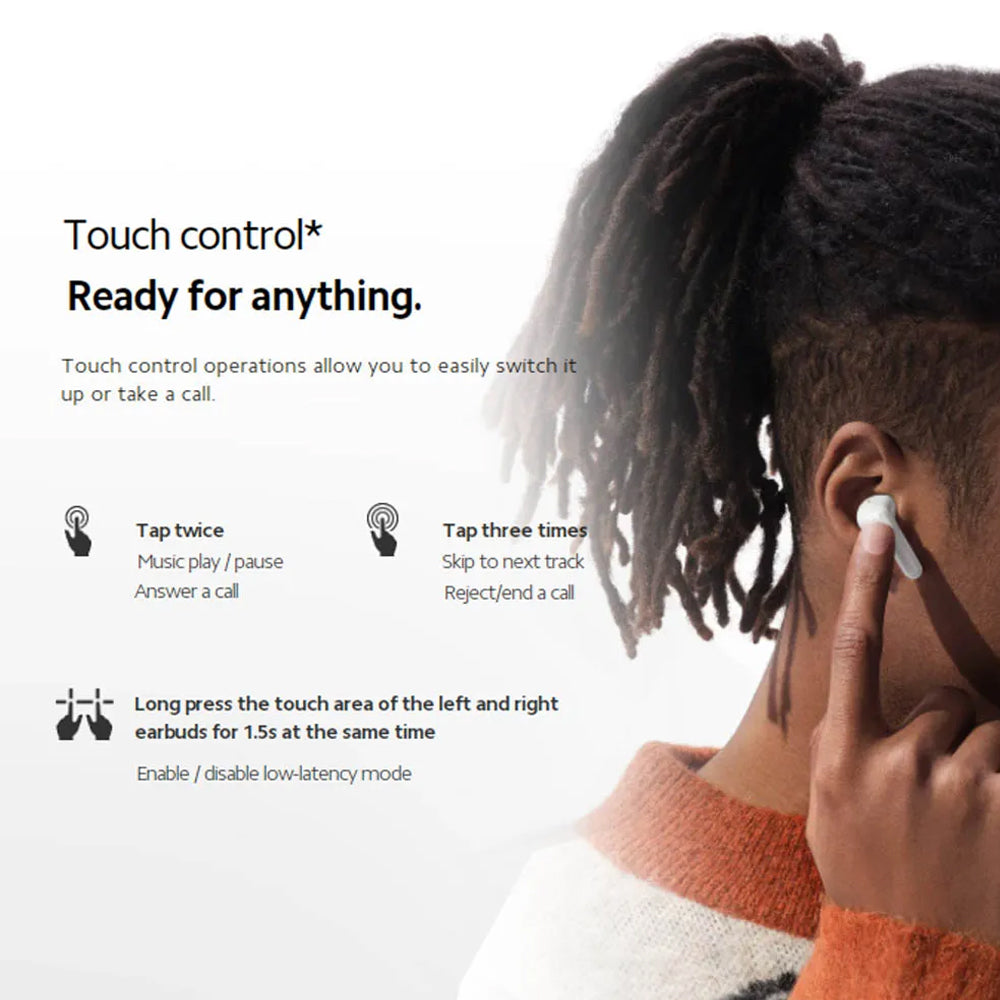 Touch control*

Ready for anything.

Touch control operations allow you to easily switch it up or take a call.

Tap twice
Music play / pause
Answer a call

Tap three times
Skip to next track
Reject/end a call

Long press the touch area of the left and right earbuds for 1.5s at the same time
Enable / disable low-latency mode